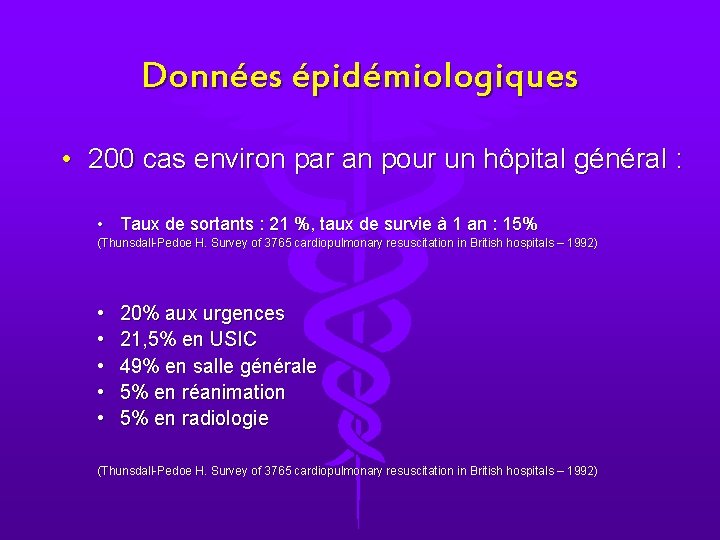 Données épidémiologiques

• 200 cas environ par an pour un hôpital général :

• Taux de sortants : 21 %, taux de survie à 1 an : 15%
(Thunsdall-Pedoe H. Survey of 3765 cardiopulmonary resuscitation in British hospitals – 1992)

• 20% aux urgences
• 21,5% en USIC
• 49% en salle générale
• 5% en réanimation
• 5% en radiologie

(Thunsdall-Pedoe H. Survey of 3765 cardiopulmonary resuscitation in British hospitals – 1992)